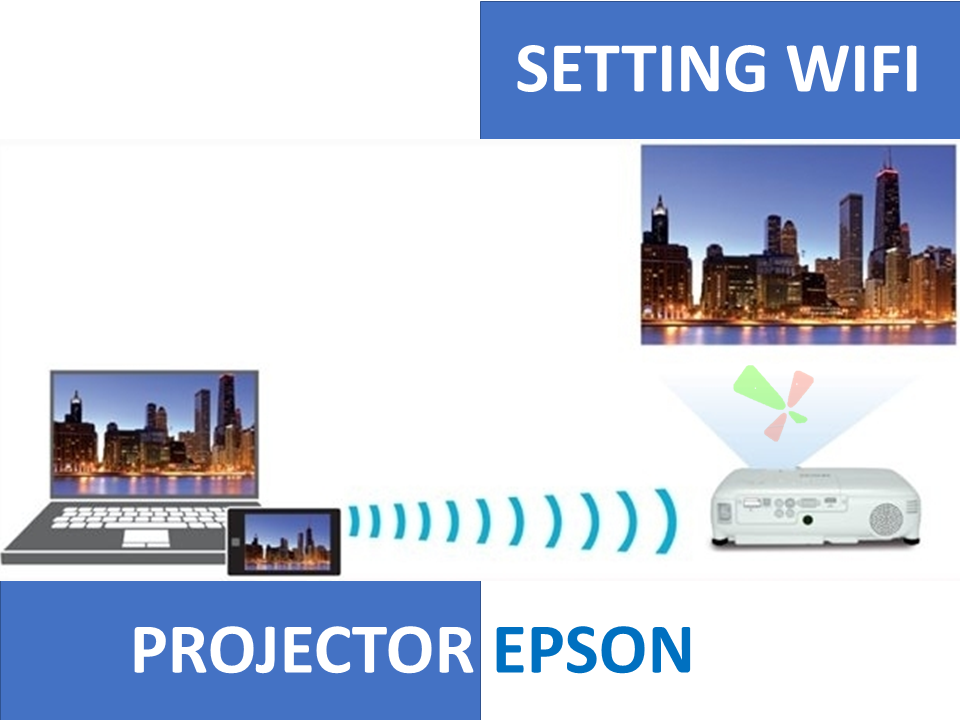 SETTING WIFI

PROJECTOR EPSON